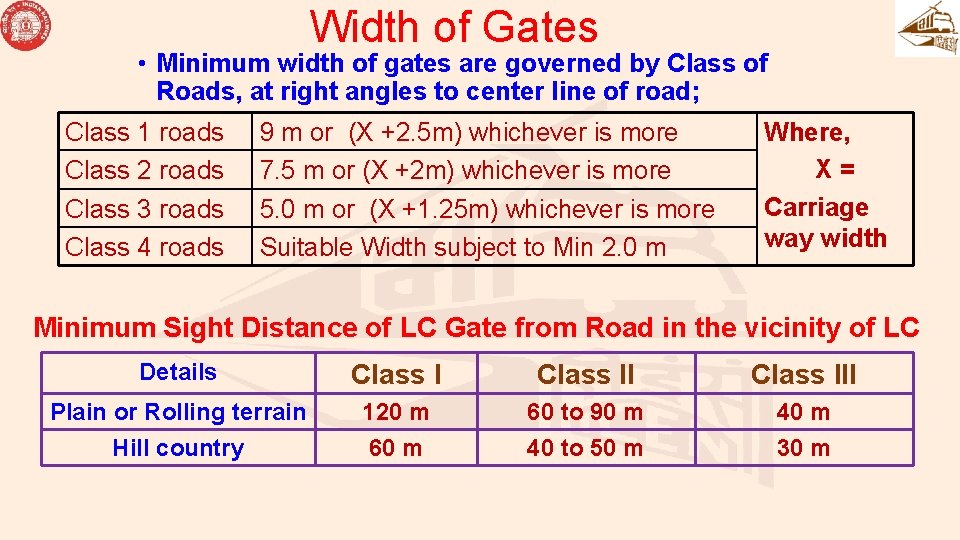 Width of Gates

• Minimum width of gates are governed by Class of Roads, at right angles to center line of road;

| Class 1 roads | 9 m or (X +2.5m) whichever is more | Where, X = Carriage way width |
|---|---|---|
| Class 2 roads | 7.5 m or (X +2m) whichever is more | |
| Class 3 roads | 5.0 m or (X +1.25m) whichever is more | |
| Class 4 roads | Suitable Width subject to Min 2.0 m | |

Minimum Sight Distance of LC Gate from Road in the vicinity of LC

| Details | Class I | Class II | Class III |
|---|---|---|---|
| Plain or Rolling terrain | 120 m | 60 to 90 m | 40 m |
| Hill country | 60 m | 40 to 50 m | 30 m |